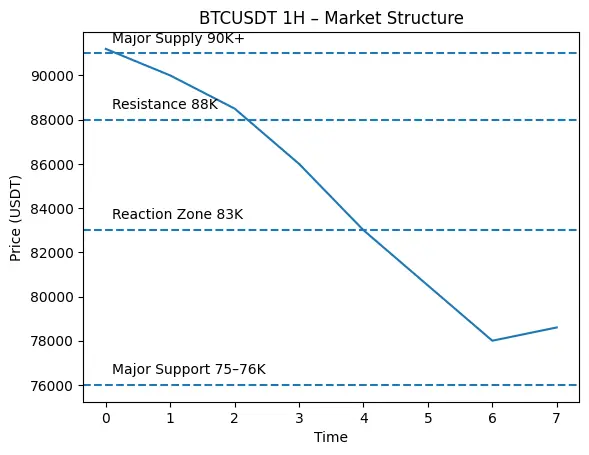 BTCUSDT 1H – Market Structure

Major Supply 90K+

Resistance 88K

Reaction Zone 83K

Major Support 75–76K

Price (USDT)

90000
88000
86000
84000
82000
80000
78000
76000

0 1 2 3 4 5 6 7

Time